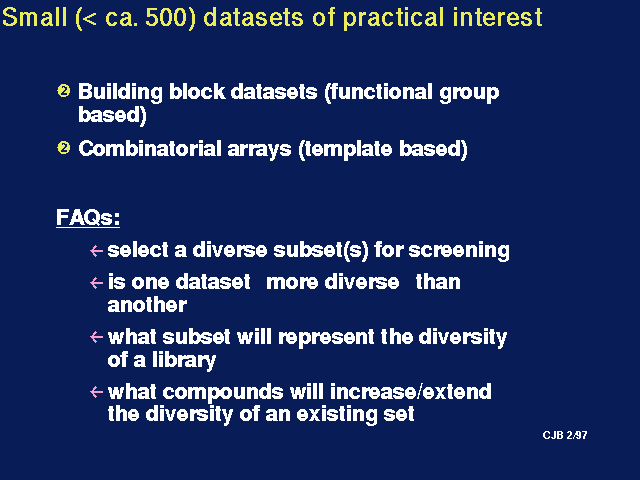 Small (< ca. 500) datasets of practical interest

❷ Building block datasets (functional group based)

❷ Combinatorial arrays (template based)

FAQs:

← select a diverse subset(s) for screening

← is one dataset more diverse than another

← what subset will represent the diversity of a library

← what compounds will increase/extend the diversity of an existing set

CJB 2/97